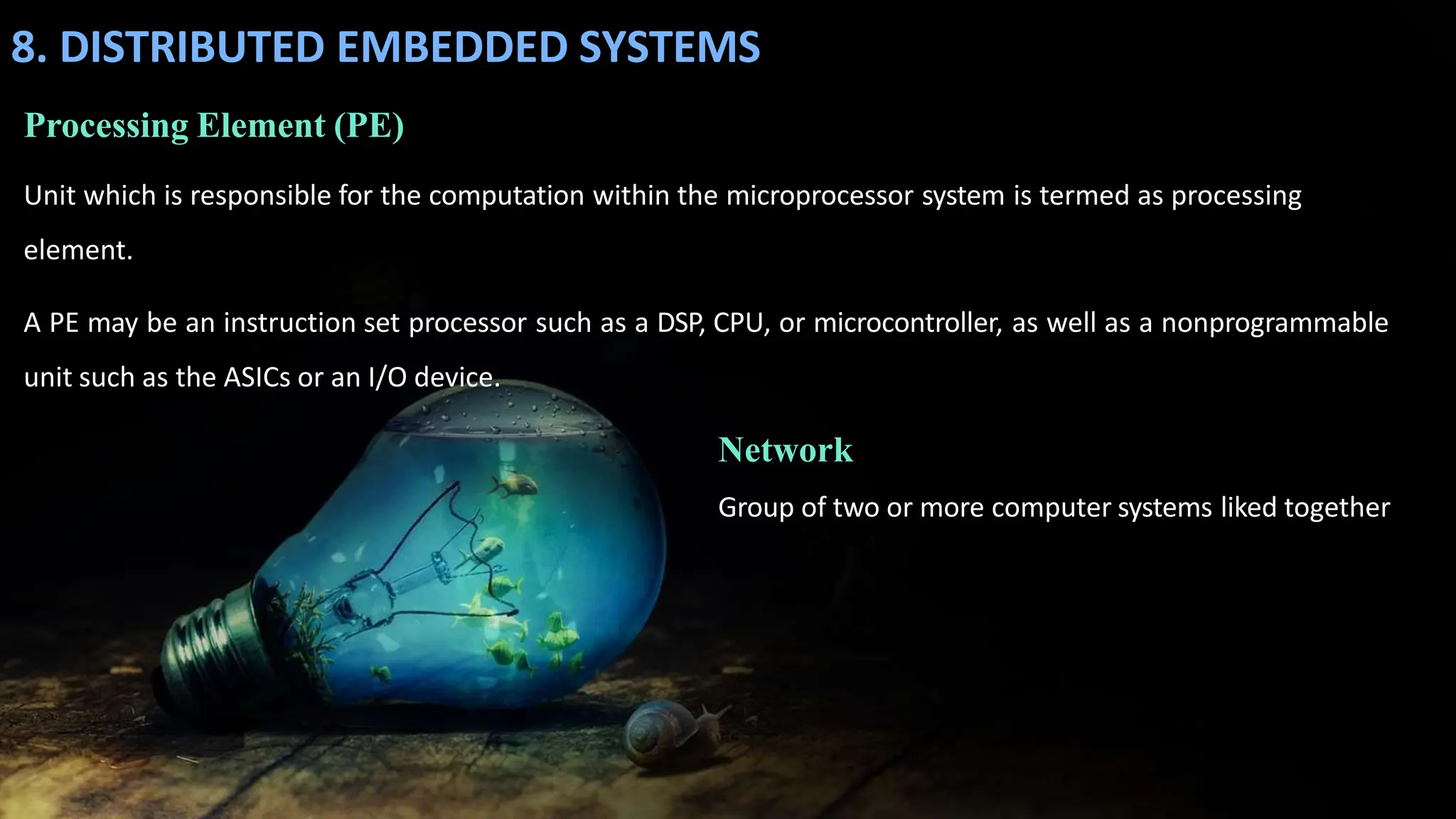 8. DISTRIBUTED EMBEDDED SYSTEMS

Processing Element (PE)

Unit which is responsible for the computation within the microprocessor system is termed as processing element.

A PE may be an instruction set processor such as a DSP, CPU, or microcontroller, as well as a nonprogrammable unit such as the ASICs or an I/O device.

Network

Group of two or more computer systems liked together